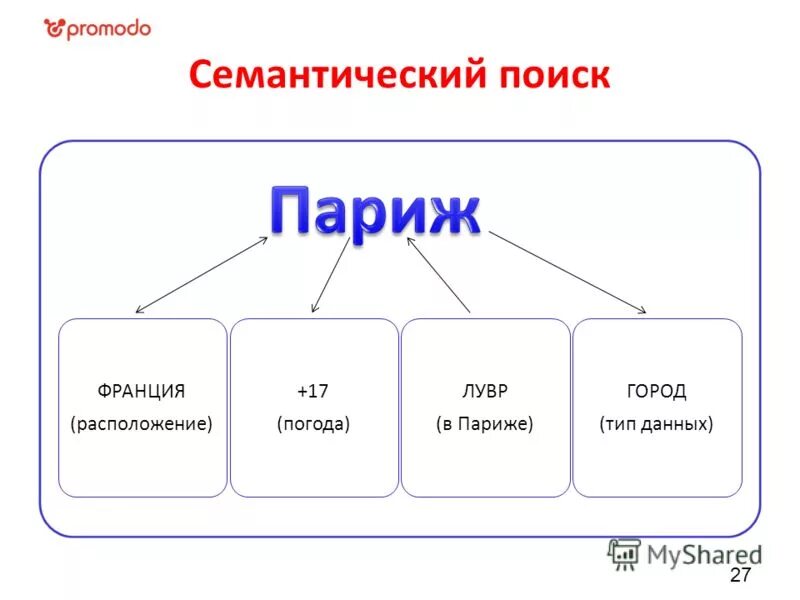 promodo

Семантический поиск

Париж

ФРАНЦИЯ
(расположение)

+17
(погода)

ЛУВР
(в Париже)

ГОРОД
(тип данных)

MyShared

27